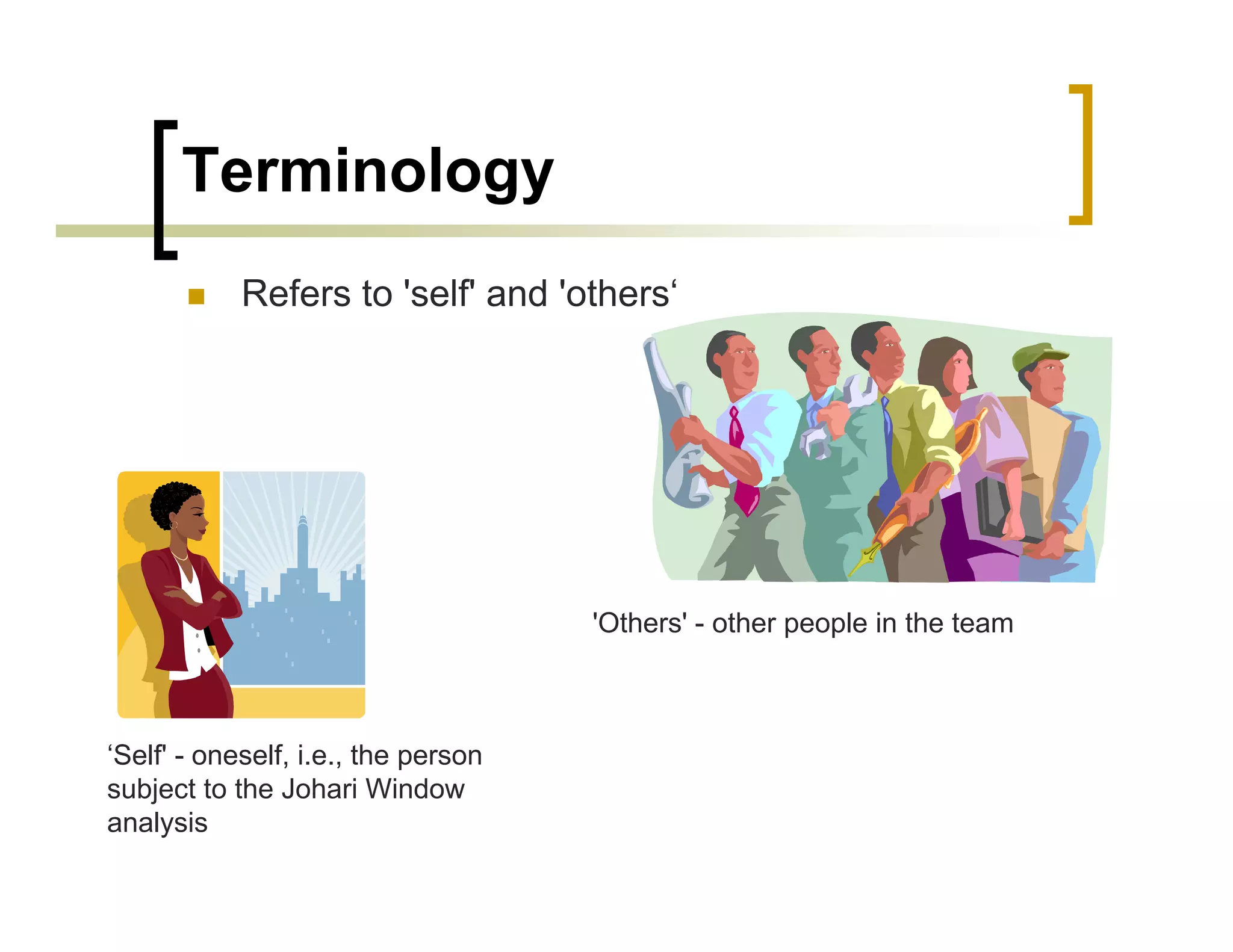 Terminology

Refers to 'self' and 'others‘

'Others' - other people in the team

‘Self' - oneself, i.e., the person subject to the Johari Window analysis